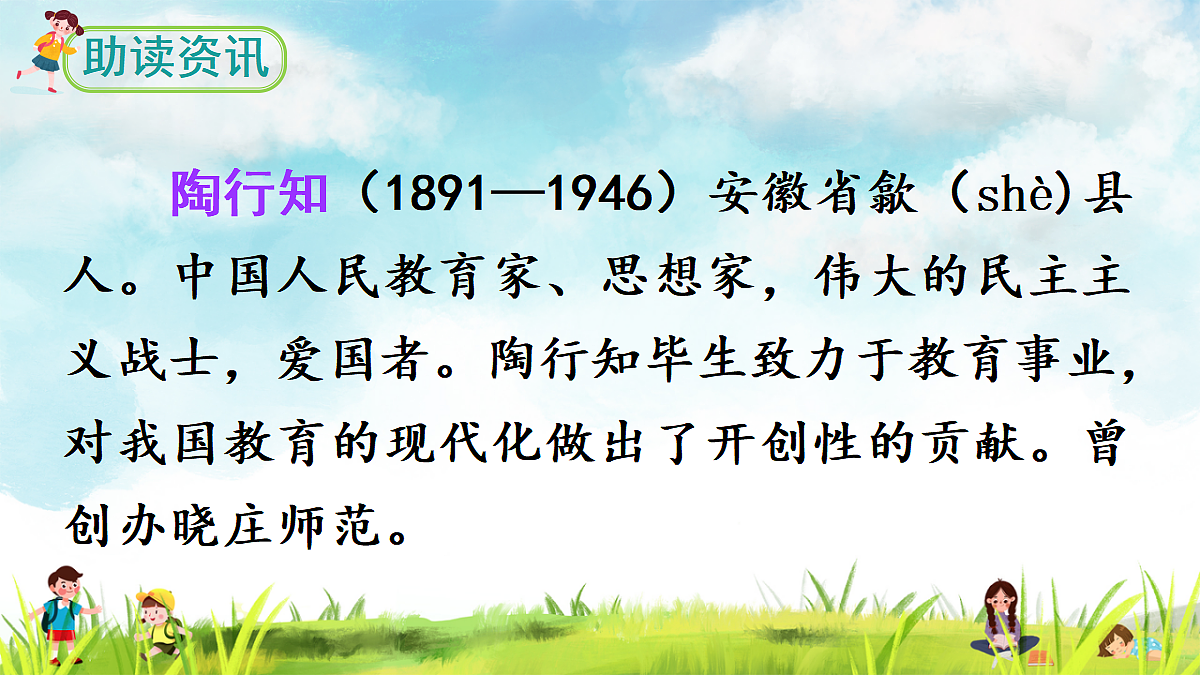 助读资讯

陶行知（1891—1946）安徽省歙（shè）县人。中国人民教育家、思想家，伟大的民主主义战士，爱国者。陶行知毕生致力于教育事业，对我国教育的现代化做出了开创性的贡献。曾创办晓庄师范。